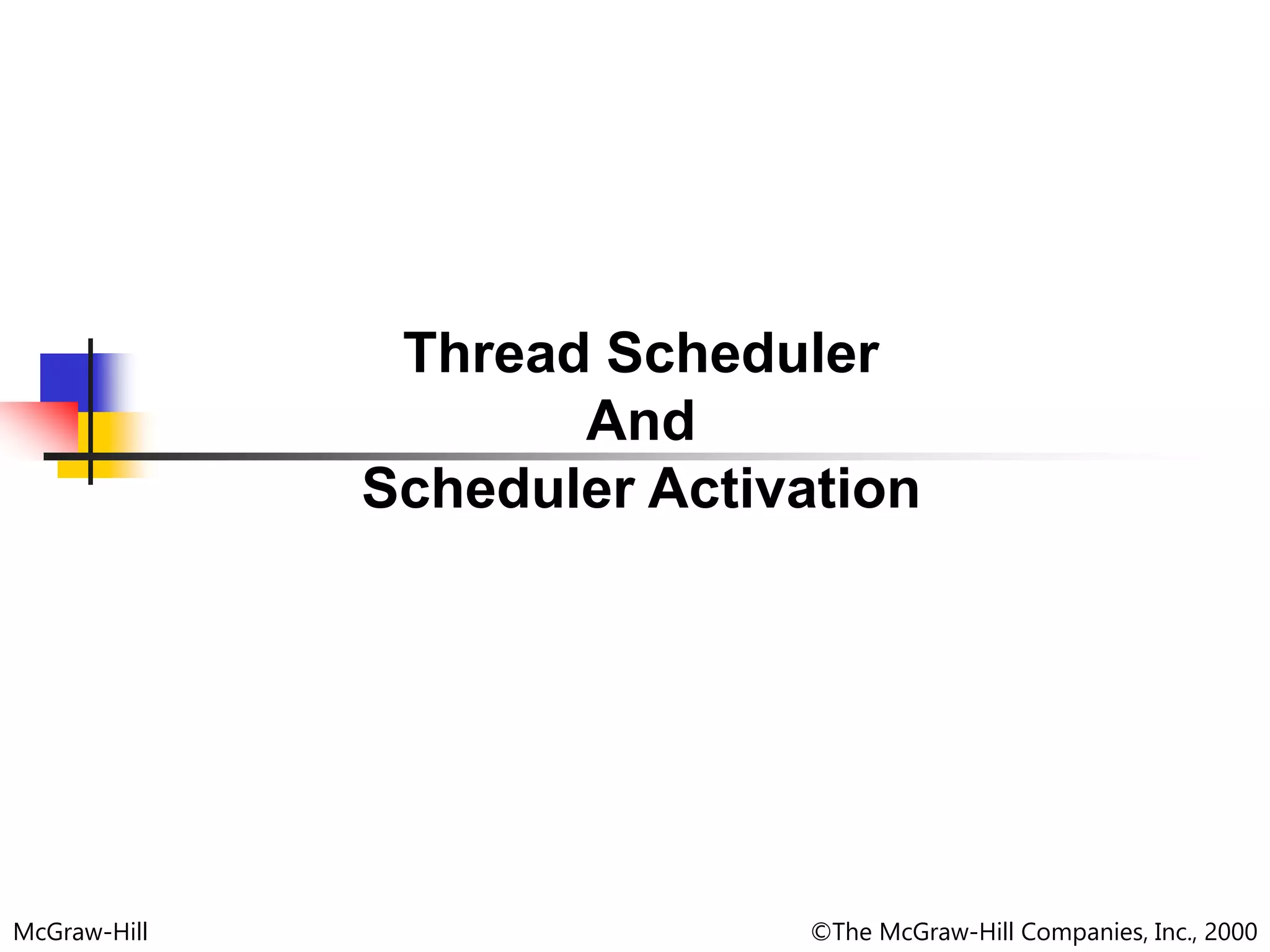 Thread Scheduler
And
Scheduler Activation

McGraw-Hill

©The McGraw-Hill Companies, Inc., 2000